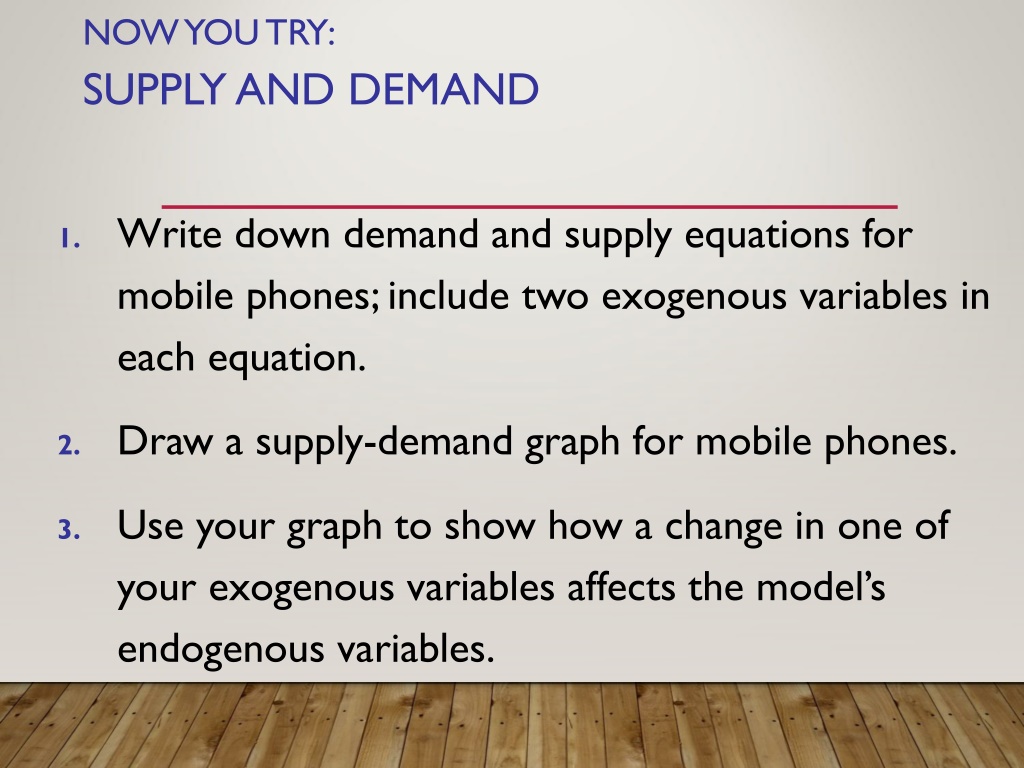 NOW YOU TRY:
SUPPLY AND DEMAND

1. Write down demand and supply equations for mobile phones; include two exogenous variables in each equation.

2. Draw a supply-demand graph for mobile phones.

3. Use your graph to show how a change in one of your exogenous variables affects the model's endogenous variables.